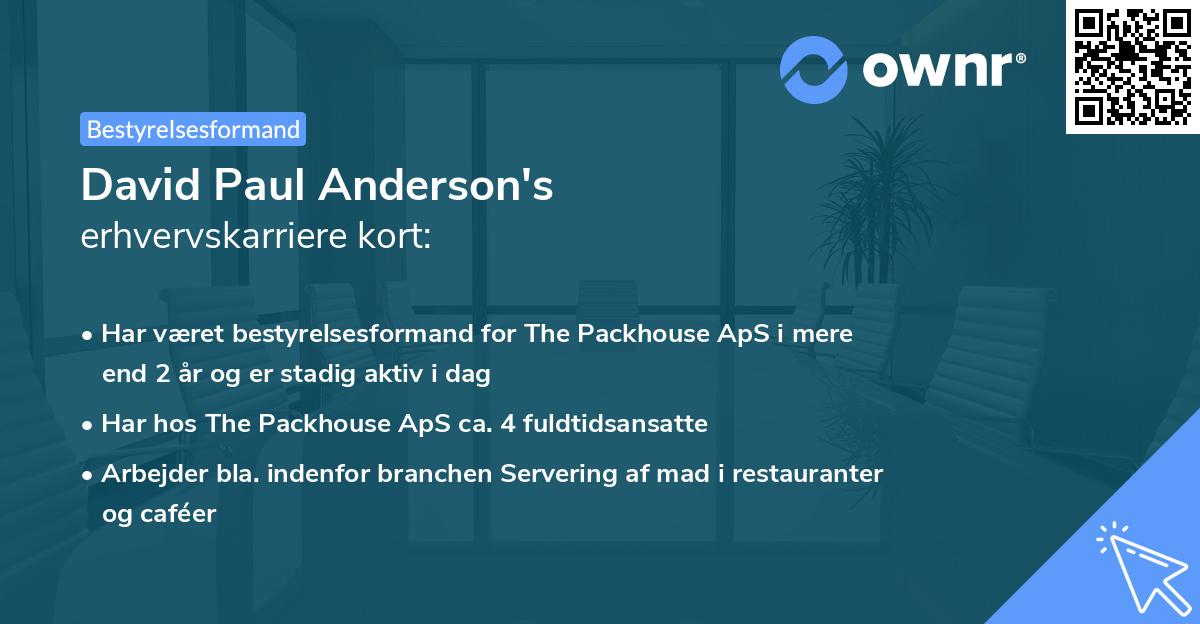 ownr®

Bestyrelsesformand

David Paul Anderson's
erhvervskarriere kort:

• Har været bestyrelsesformand for The Packhouse ApS i mere end 2 år og er stadig aktiv i dag

• Har hos The Packhouse ApS ca. 4 fuldtidsansatte

• Arbejder bla. indenfor branchen Servering af mad i restauranter og caféer